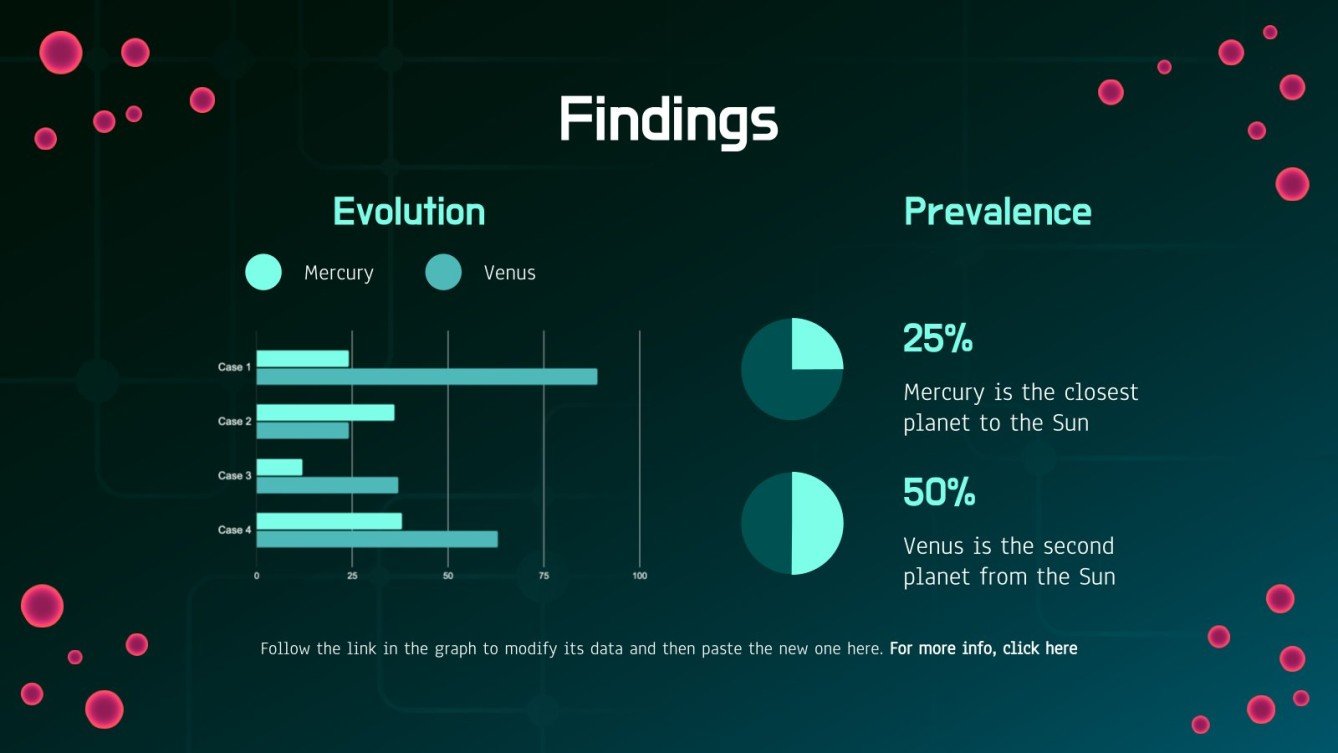 Findings

Evolution

Mercury

Venus

Case 1

Case 2

Case 3

Case 4

0 25 50 75 100

Prevalence

25%

Mercury is the closest planet to the Sun

50%

Venus is the second planet from the Sun

Follow the link in the graph to modify its data and then paste the new one here. For more info, click here